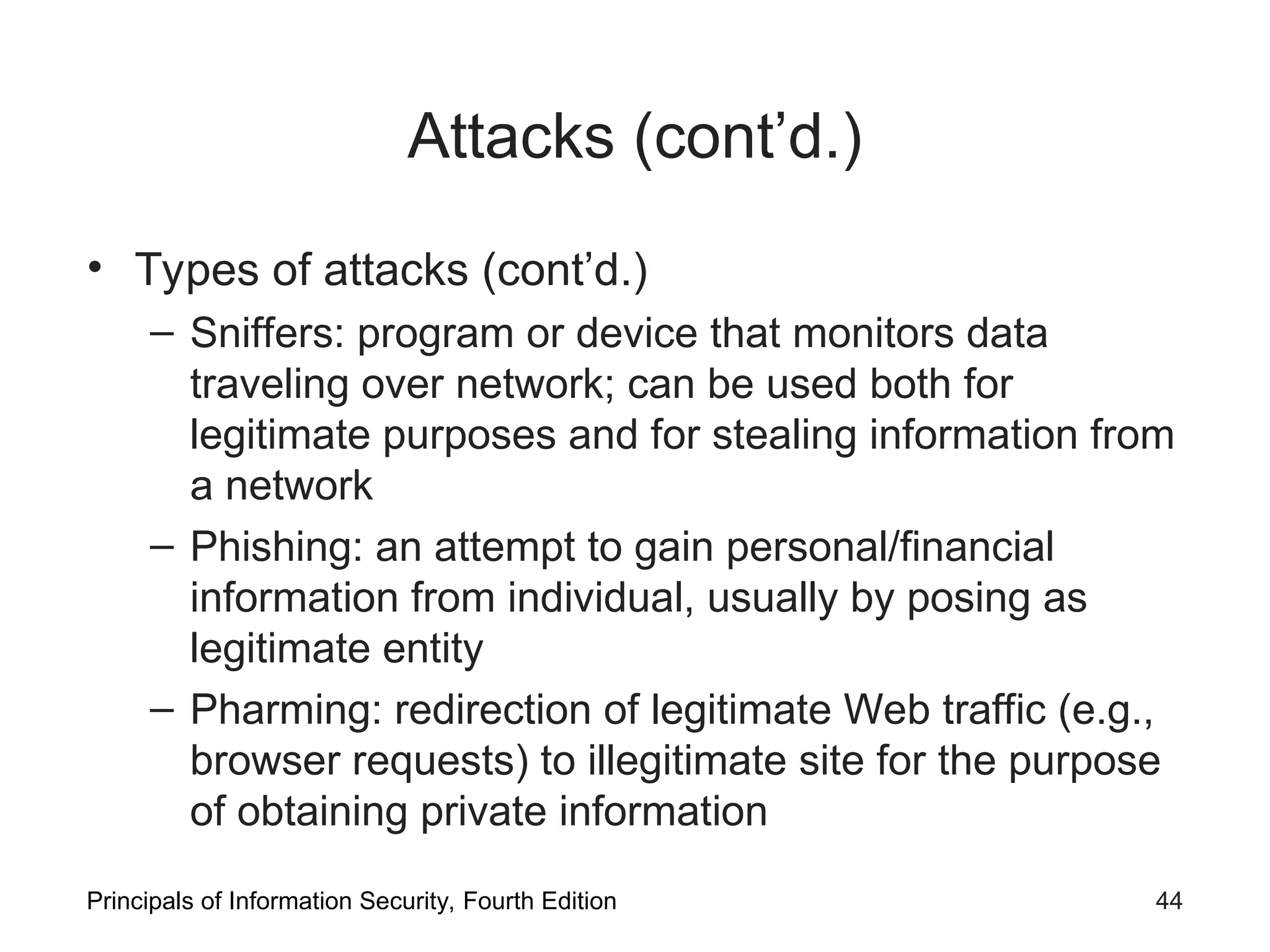 Attacks (cont’d.)

• Types of attacks (cont’d.)
– Sniffers: program or device that monitors data traveling over network; can be used both for legitimate purposes and for stealing information from a network
– Phishing: an attempt to gain personal/financial information from individual, usually by posing as legitimate entity
– Pharming: redirection of legitimate Web traffic (e.g., browser requests) to illegitimate site for the purpose of obtaining private information

Principals of Information Security, Fourth Edition

44